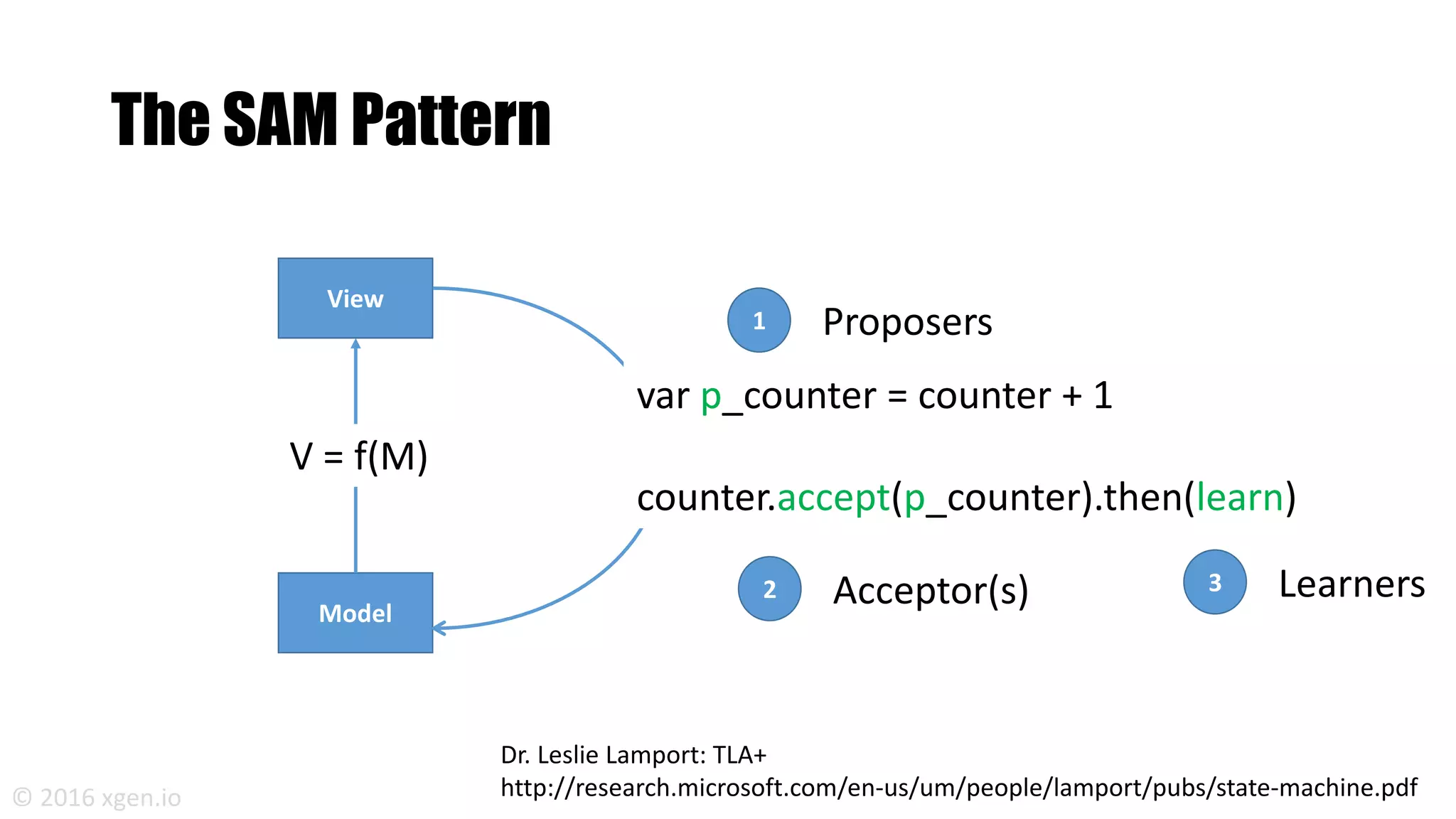 The SAM Pattern

View

V = f(M)

Model

1 Proposers

var p_counter = counter + 1

counter.accept(p_counter).then(learn)

2 Acceptor(s)

3 Learners

Dr. Leslie Lamport: TLA+
http://research.microsoft.com/en-us/um/people/lamport/pubs/state-machine.pdf

© 2016 xgen.io